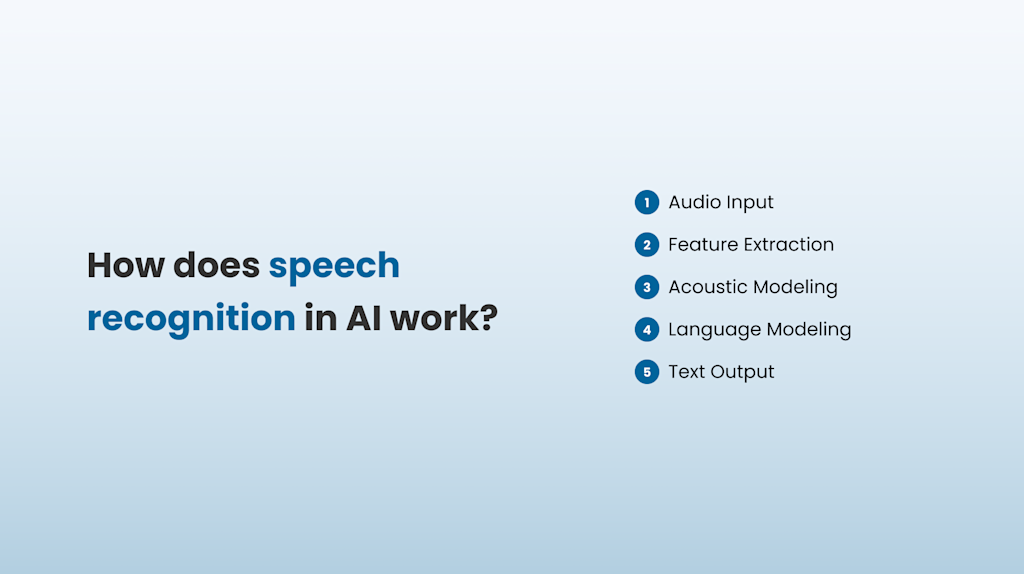 How does speech recognition in AI work?

1 Audio Input
2 Feature Extraction
3 Acoustic Modeling
4 Language Modeling
5 Text Output